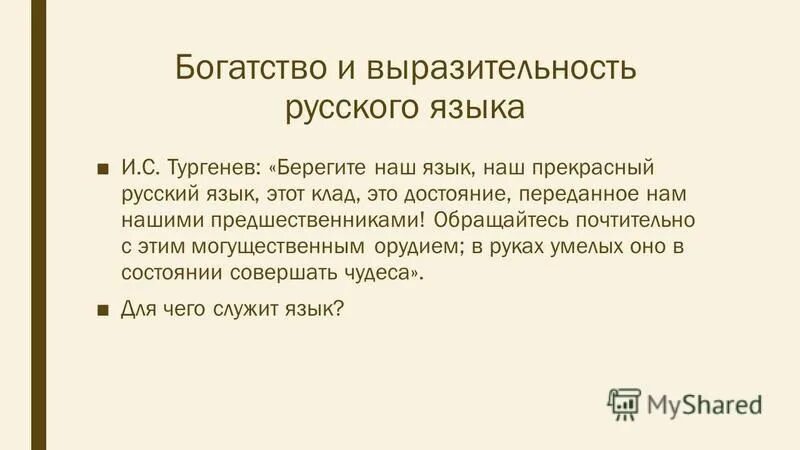 Богатство и выразительность русского языка

■ И.С. Тургенев: «Берегите наш язык, наш прекрасный русский язык, этот клад, это достояние, переданное нам нашими предшественниками! Обращайтесь почтительно с этим могущественным орудием; в руках умелых оно в состоянии совершать чудеса».

■ Для чего служит язык?

MyShared